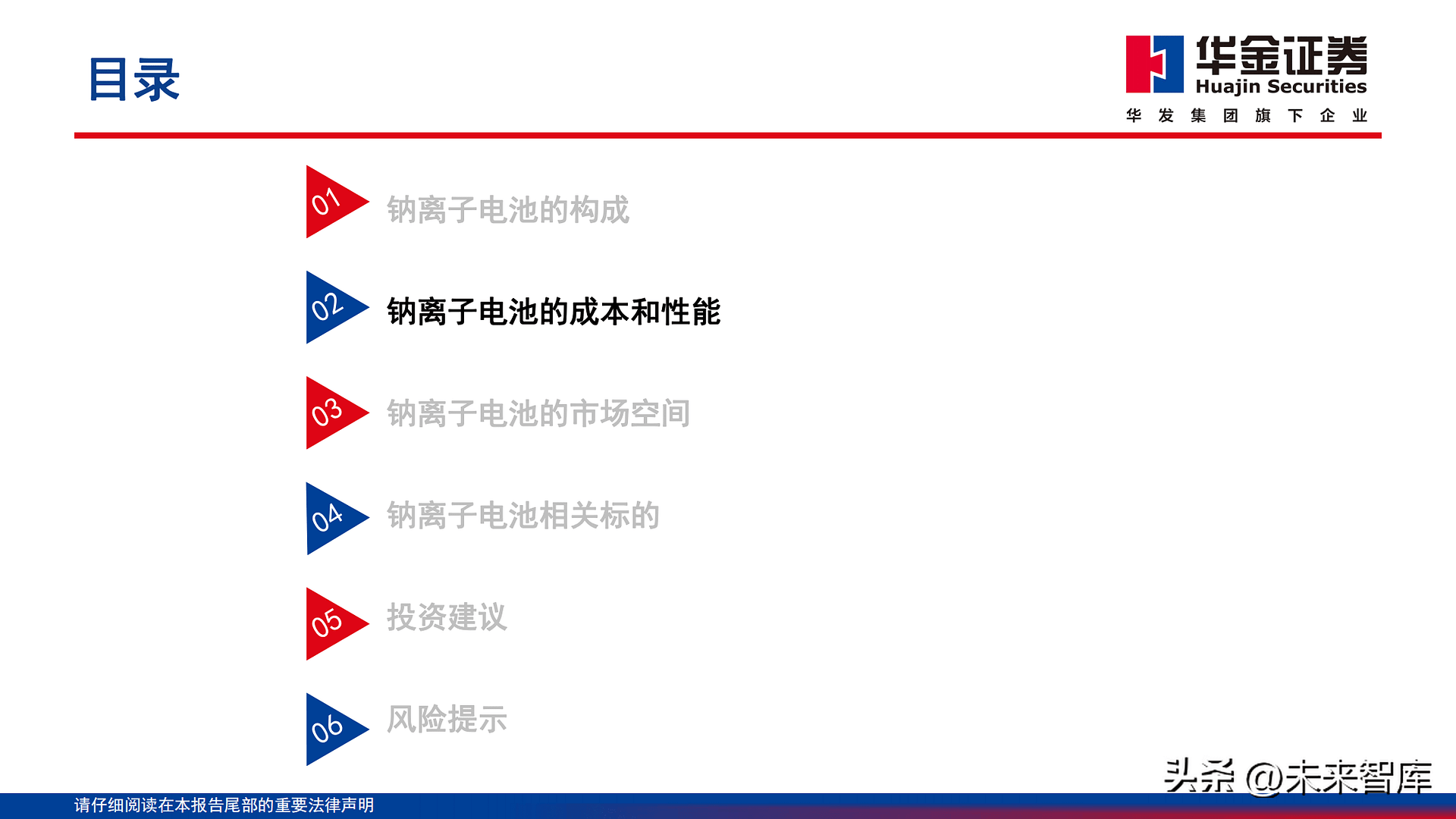 目录

华金证券
Huajin Securities
华发集团旗下企业

01 钠离子电池的构成

02 钠离子电池的成本和性能

03 钠离子电池的市场空间

04 钠离子电池相关标的

05 投资建议

06 风险提示

头条 @未来智库

请仔细阅读在本报告尾部的重要法律声明